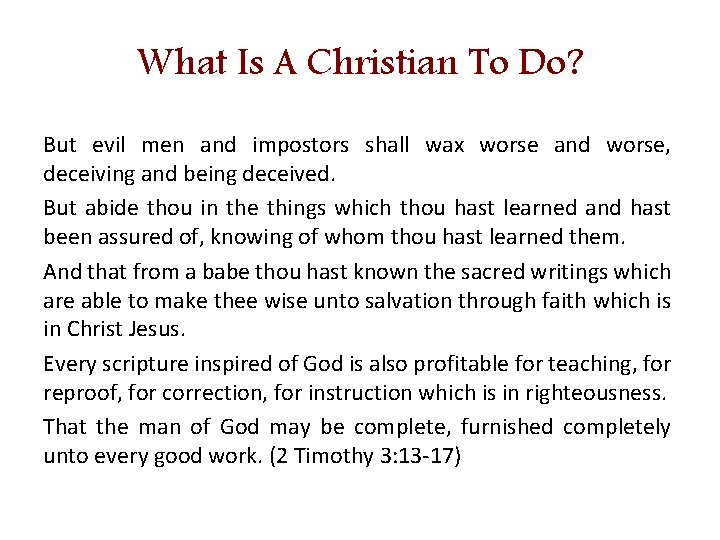 What Is A Christian To Do?

But evil men and impostors shall wax worse and worse, deceiving and being deceived.

But abide thou in the things which thou hast learned and hast been assured of, knowing of whom thou hast learned them.

And that from a babe thou hast known the sacred writings which are able to make thee wise unto salvation through faith which is in Christ Jesus.

Every scripture inspired of God is also profitable for teaching, for reproof, for correction, for instruction which is in righteousness.

That the man of God may be complete, furnished completely unto every good work. (2 Timothy 3:13-17)